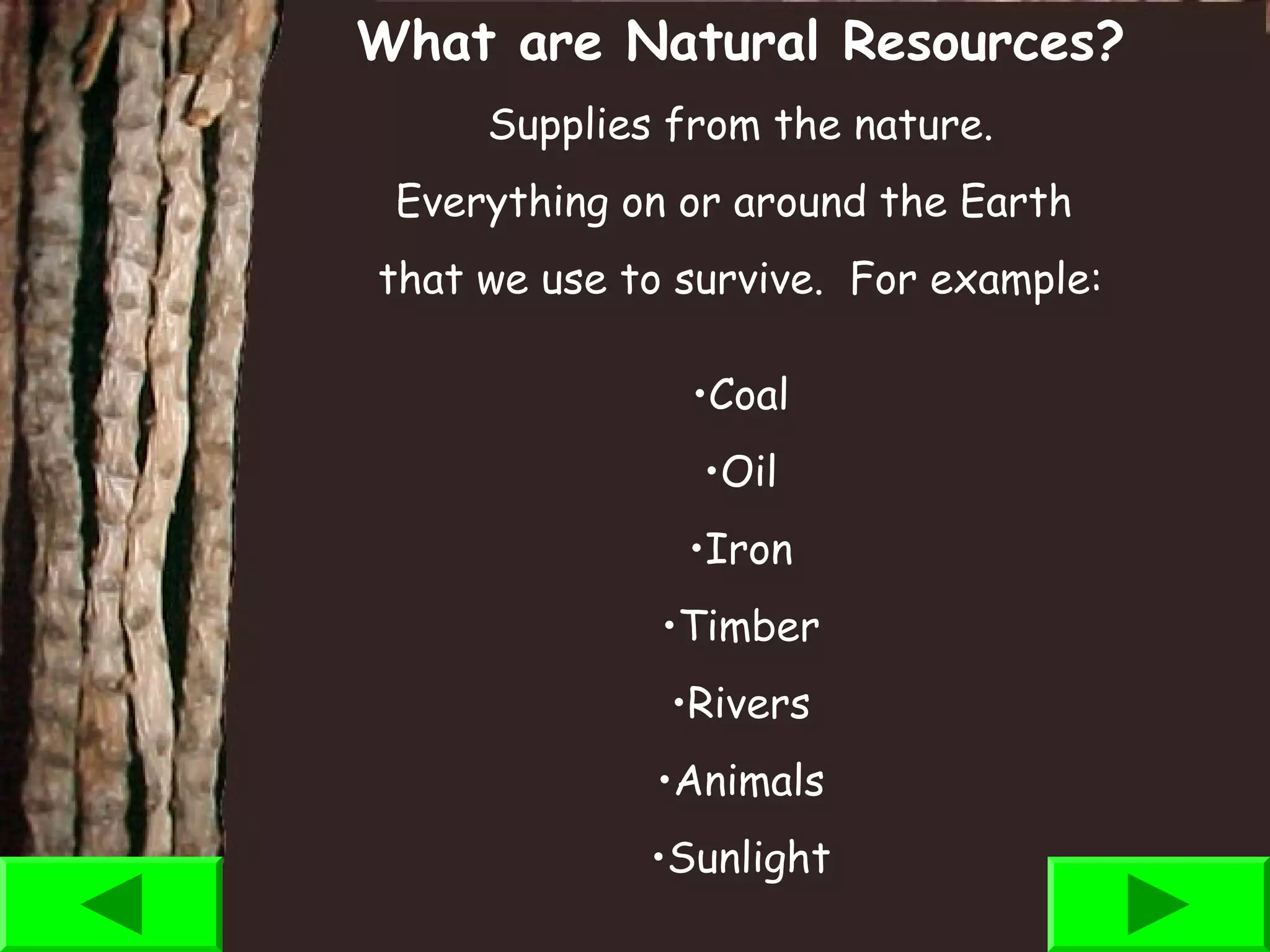 What are Natural Resources?

Supplies from the nature.

Everything on or around the Earth that we use to survive. For example:

•Coal

•Oil

•Iron

•Timber

•Rivers

•Animals

•Sunlight